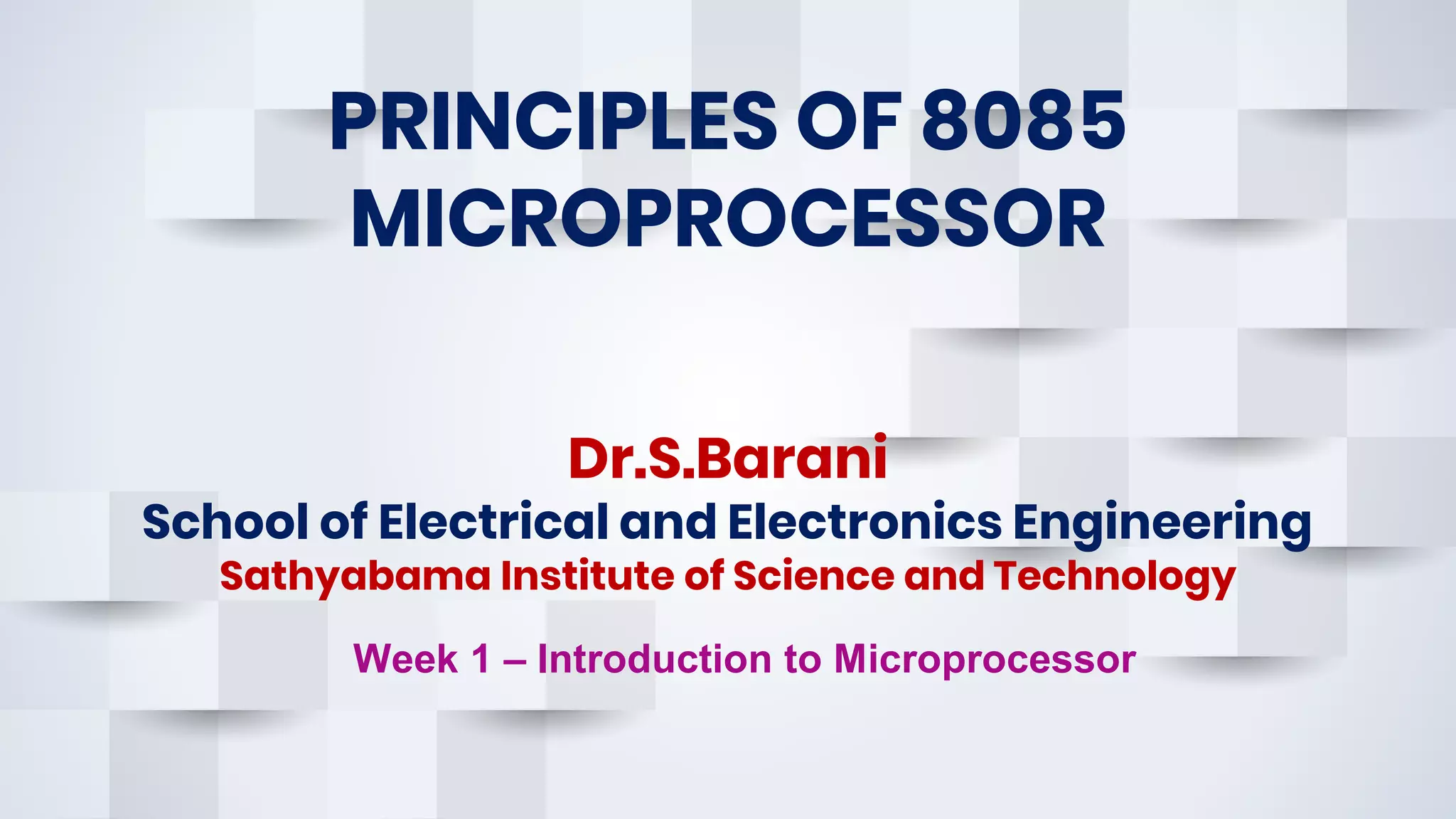 PRINCIPLES OF 8085 MICROPROCESSOR

Dr.S.Barani
School of Electrical and Electronics Engineering
Sathyabama Institute of Science and Technology

Week 1 – Introduction to Microprocessor